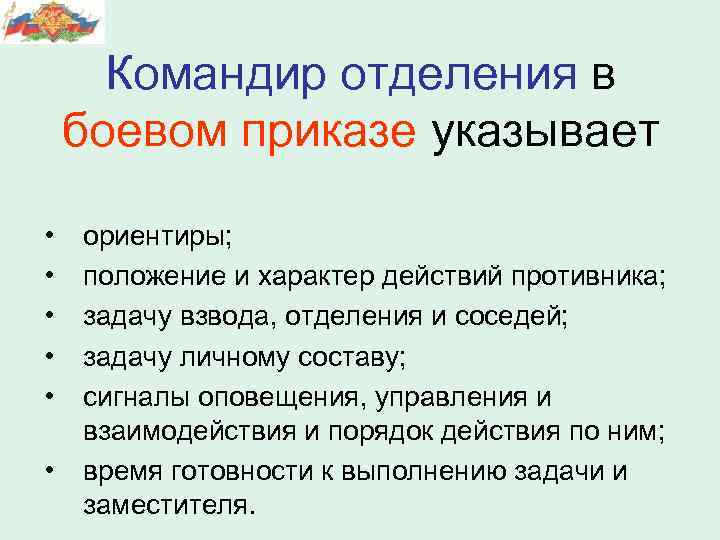 Командир отделения в боевом приказе указывает

• ориентиры;
• положение и характер действий противника;
• задачу взвода, отделения и соседей;
• задачу личному составу;
• сигналы оповещения, управления и взаимодействия и порядок действия по ним;
• время готовности к выполнению задачи и заместителя.